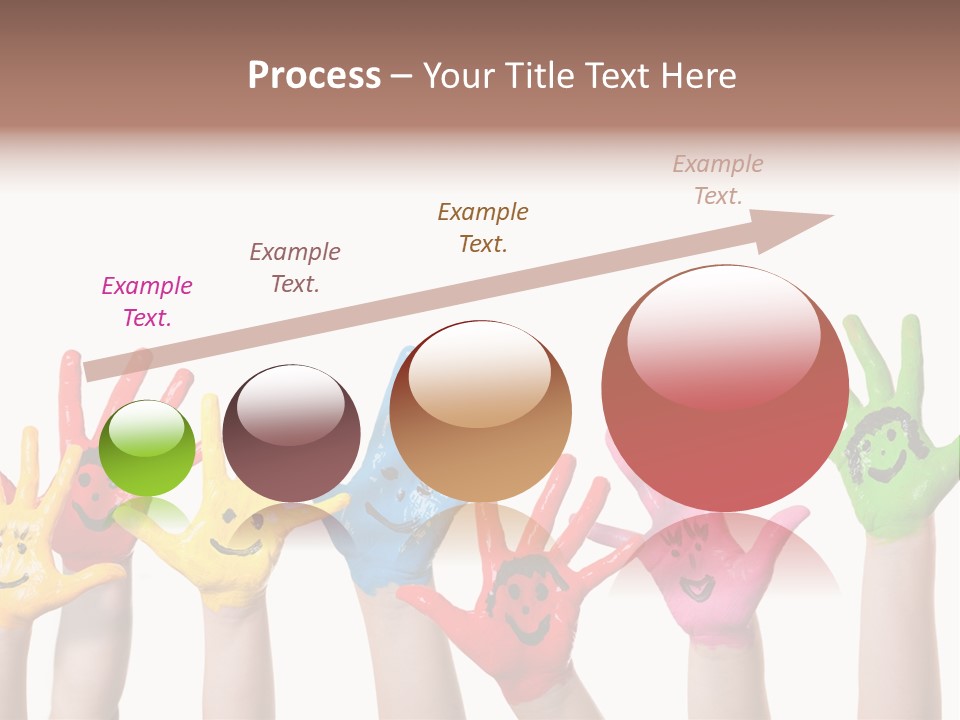 Process – Your Title Text Here

Example Text.

Example Text.

Example Text.

Example Text.